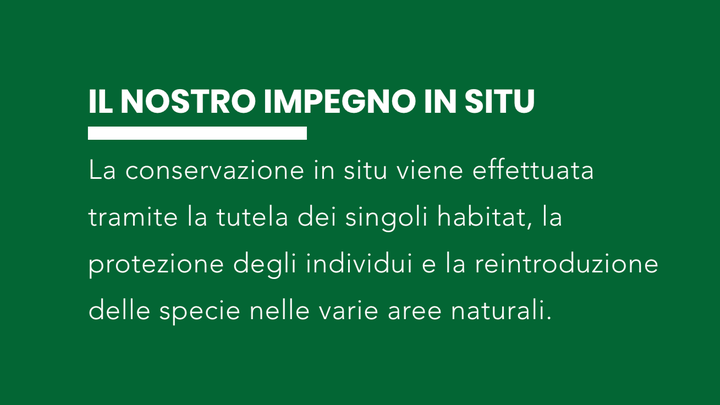 IL NOSTRO IMPEGNO IN SITU

La conservazione in situ viene effettuata tramite la tutela dei singoli habitat, la protezione degli individui e la reintroduzione delle specie nelle varie aree naturali.